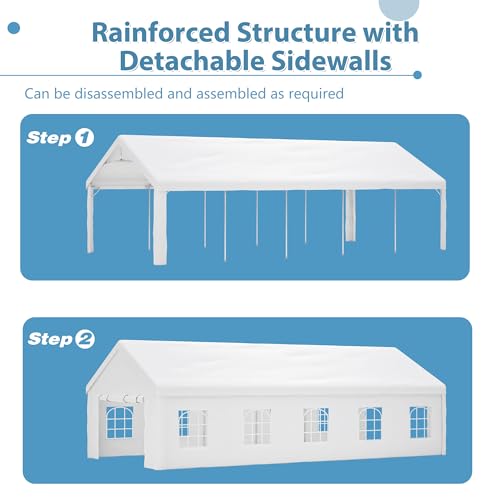 Rainforced Structure with Detachable Sidewalls

Can be disassembled and assembled as required

Step 1

Step 2